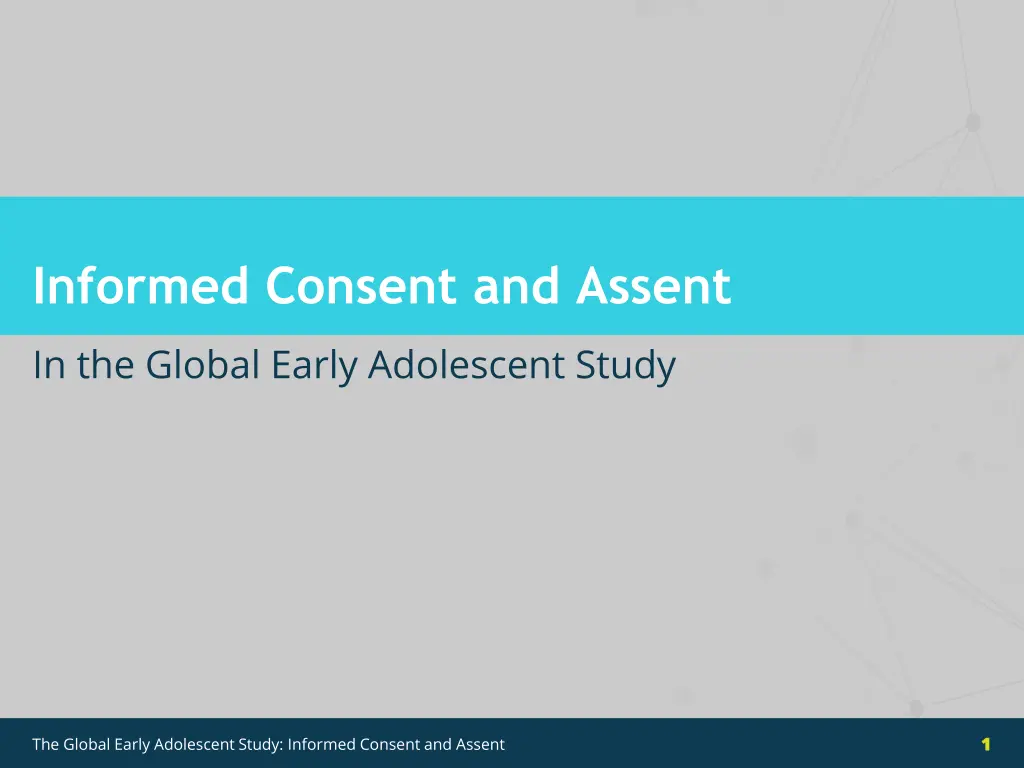 Informed Consent and Assent

In the Global Early Adolescent Study

The Global Early Adolescent Study: Informed Consent and Assent

1